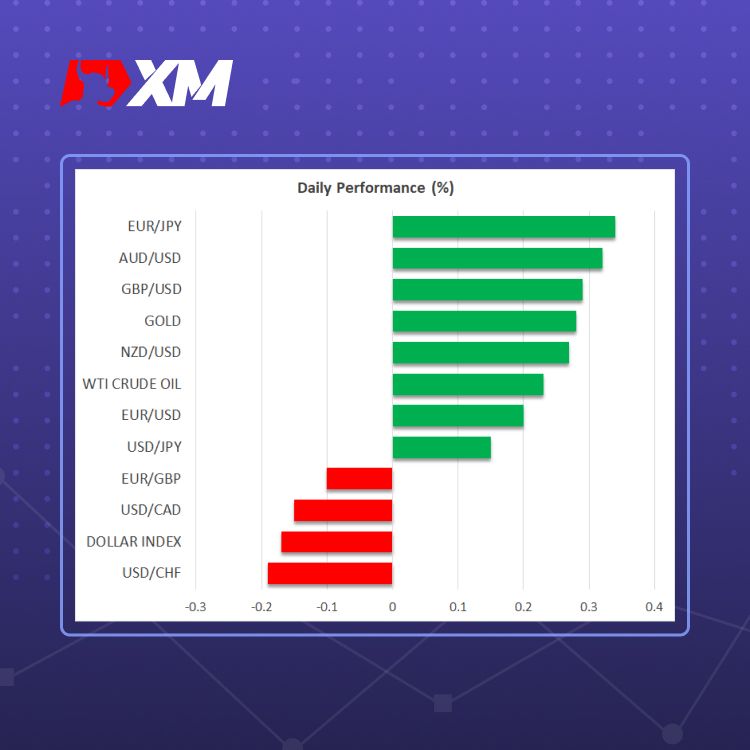 XM

Daily Performance (%)

EUR/JPY
AUD/USD
GBP/USD
GOLD
NZD/USD
WTI CRUDE OIL
EUR/USD
USD/JPY
EUR/GBP
USD/CAD
DOLLAR INDEX
USD/CHF

-0.3 -0.2 -0.1 0 0.1 0.2 0.3 0.4